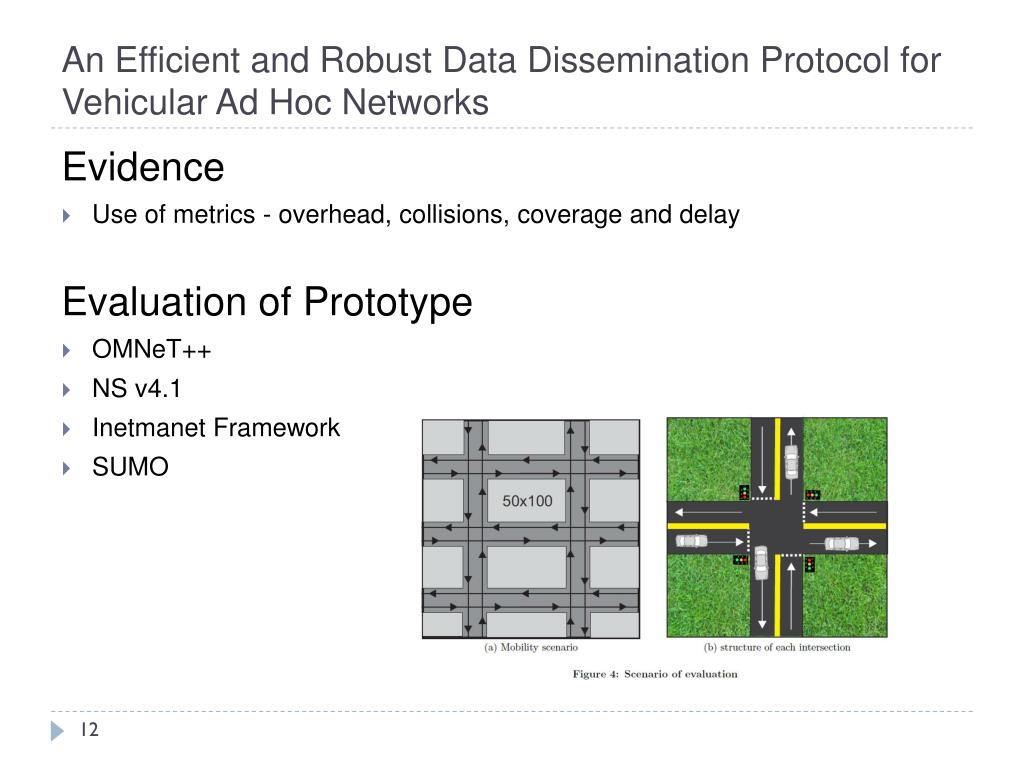 An Efficient and Robust Data Dissemination Protocol for Vehicular Ad Hoc Networks

Evidence

Use of metrics - overhead, collisions, coverage and delay

Evaluation of Prototype

OMNeT++

NS v4.1

Inetmanet Framework

SUMO

50x100

(a) Mobility scenario

(b) structure of each intersection

Figure 4: Scenario of evaluation

12